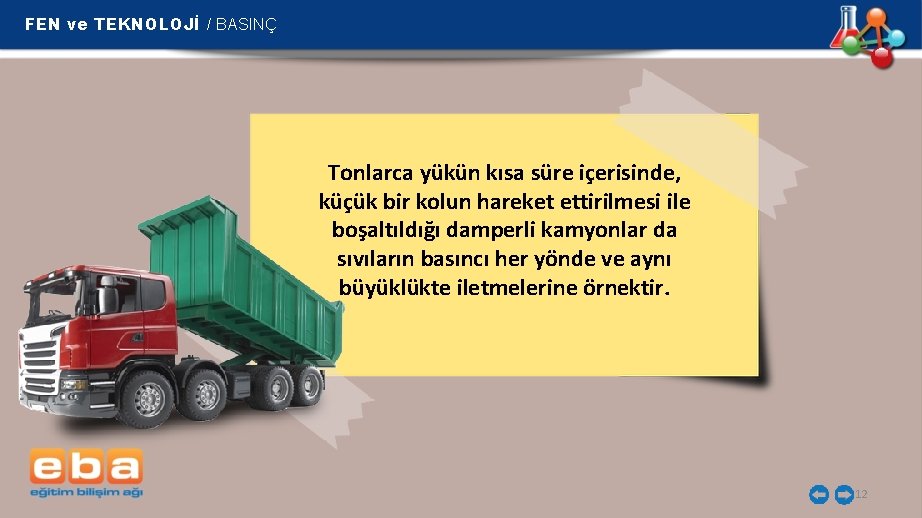 FEN ve TEKNOLOJİ / BASINÇ

Tonlarca yükün kısa süre içerisinde, küçük bir kolun hareket ettirilmesi ile boşaltıldığı damperli kamyonlar da sıvıların basıncı her yönde ve aynı büyüklükte iletmelerine örnektir.

eba
eğitim bilişim ağı

12